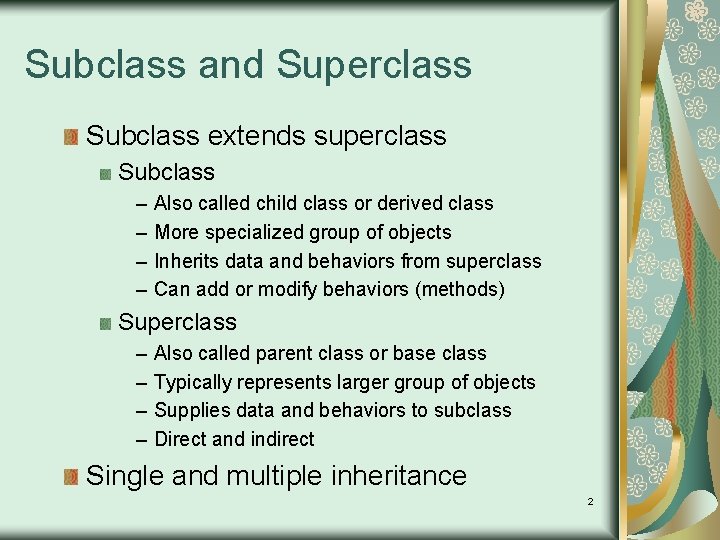 Subclass and Superclass

Subclass extends superclass

Subclass

– Also called child class or derived class

– More specialized group of objects

– Inherits data and behaviors from superclass

– Can add or modify behaviors (methods)

Superclass

– Also called parent class or base class

– Typically represents larger group of objects

– Supplies data and behaviors to subclass

– Direct and indirect

Single and multiple inheritance

2